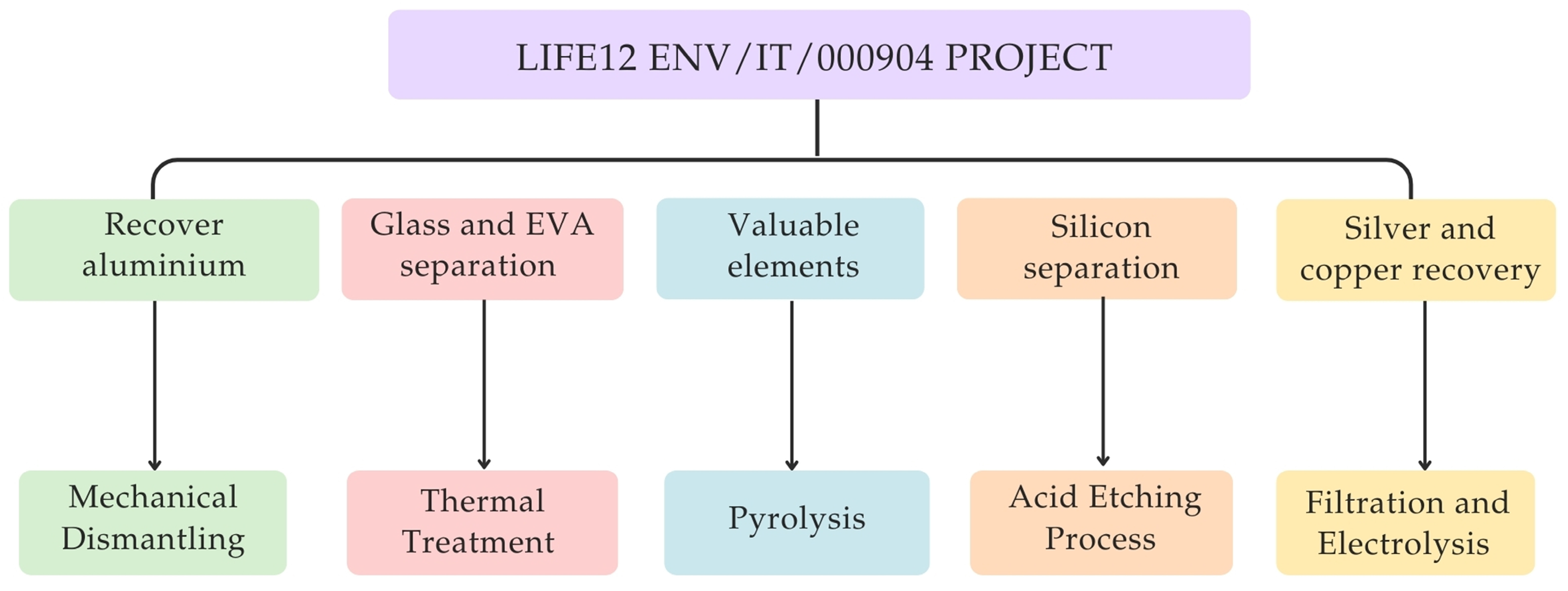 LIFE12 ENV/IT/000904 PROJECT

Recover aluminium

Glass and EVA separation

Valuable elements

Silicon separation

Silver and copper recovery

Mechanical Dismantling

Thermal Treatment

Pyrolysis

Acid Etching Process

Filtration and Electrolysis